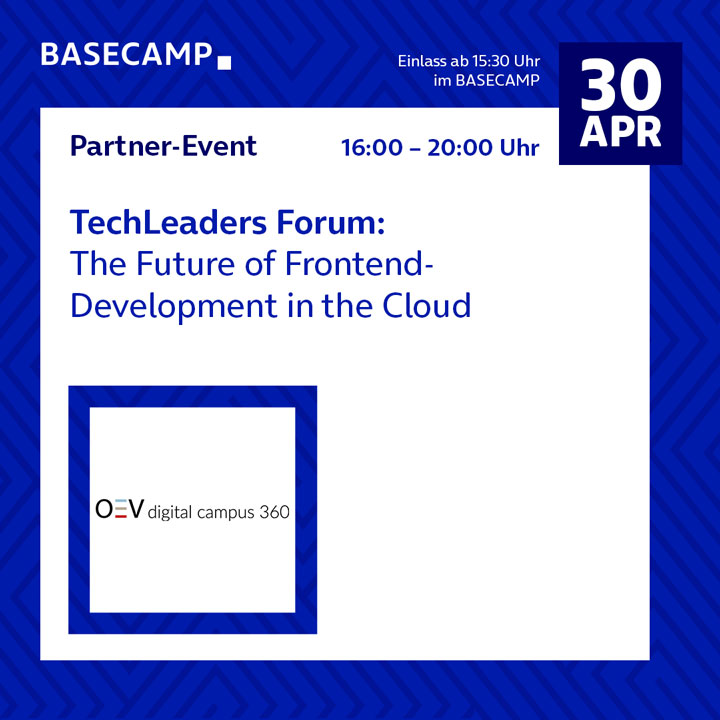 BASECAMP

Einlass ab 15:30 Uhr
im BASECAMP

30
APR

Partner-Event

16:00 – 20:00 Uhr

TechLeaders Forum:
The Future of Frontend-Development in the Cloud

OEV digital campus 360